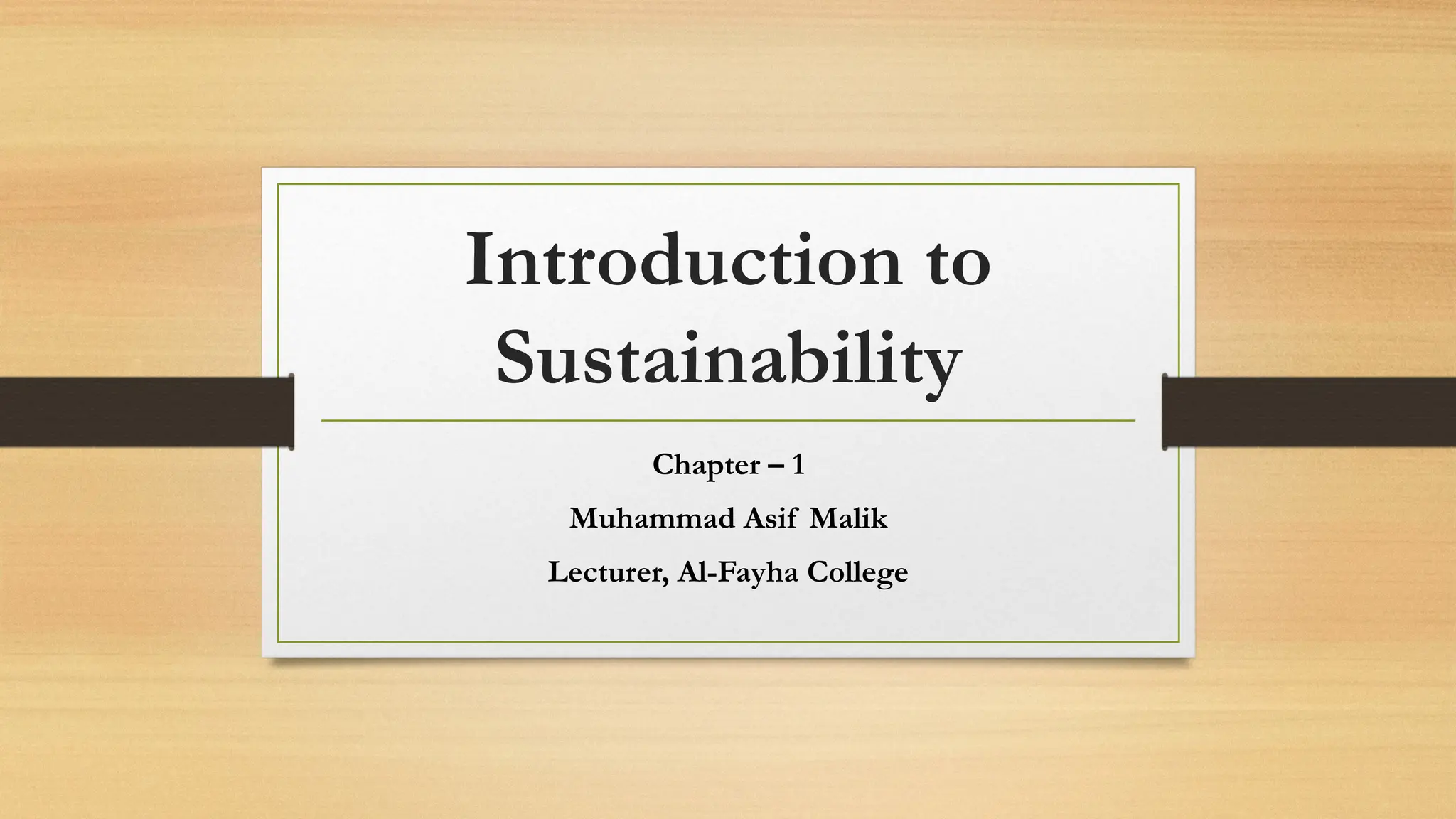 Introduction to Sustainability

Chapter – 1

Muhammad Asif Malik

Lecturer, Al-Fayha College